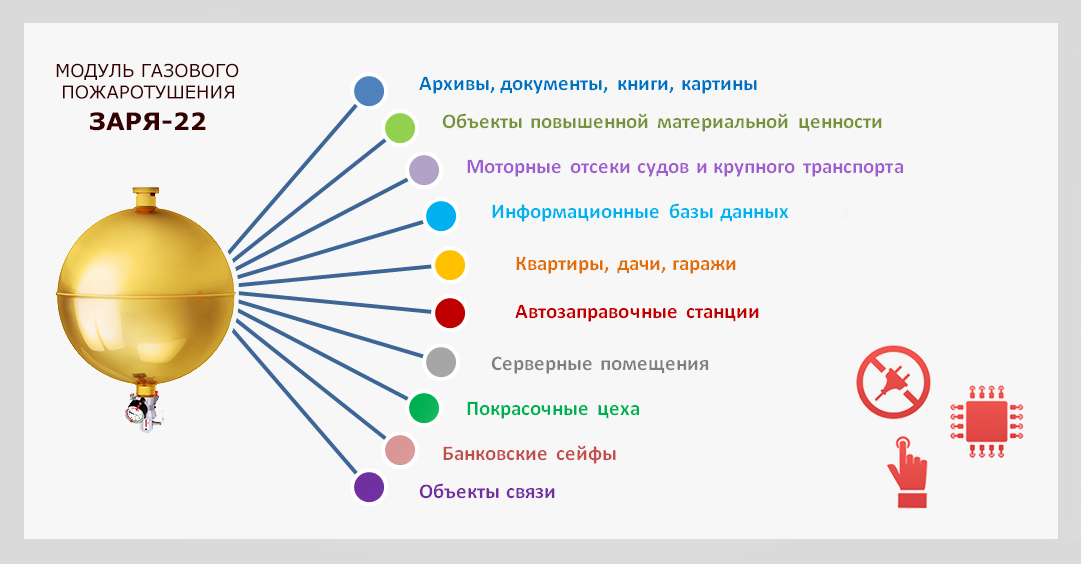 МОДУЛЬ ГАЗОВОГО ПОЖАРОТУШЕНИЯ
ЗАРЯ-22

Архивы, документы, книги, картины
Объекты повышенной материальной ценности
Моторные отсеки судов и крупного транспорта
Информационные базы данных
Квартиры, дачи, гаражи
Автозаправочные станции
Серверные помещения
Покрасочные цеха
Банковские сейфы
Объекты связи